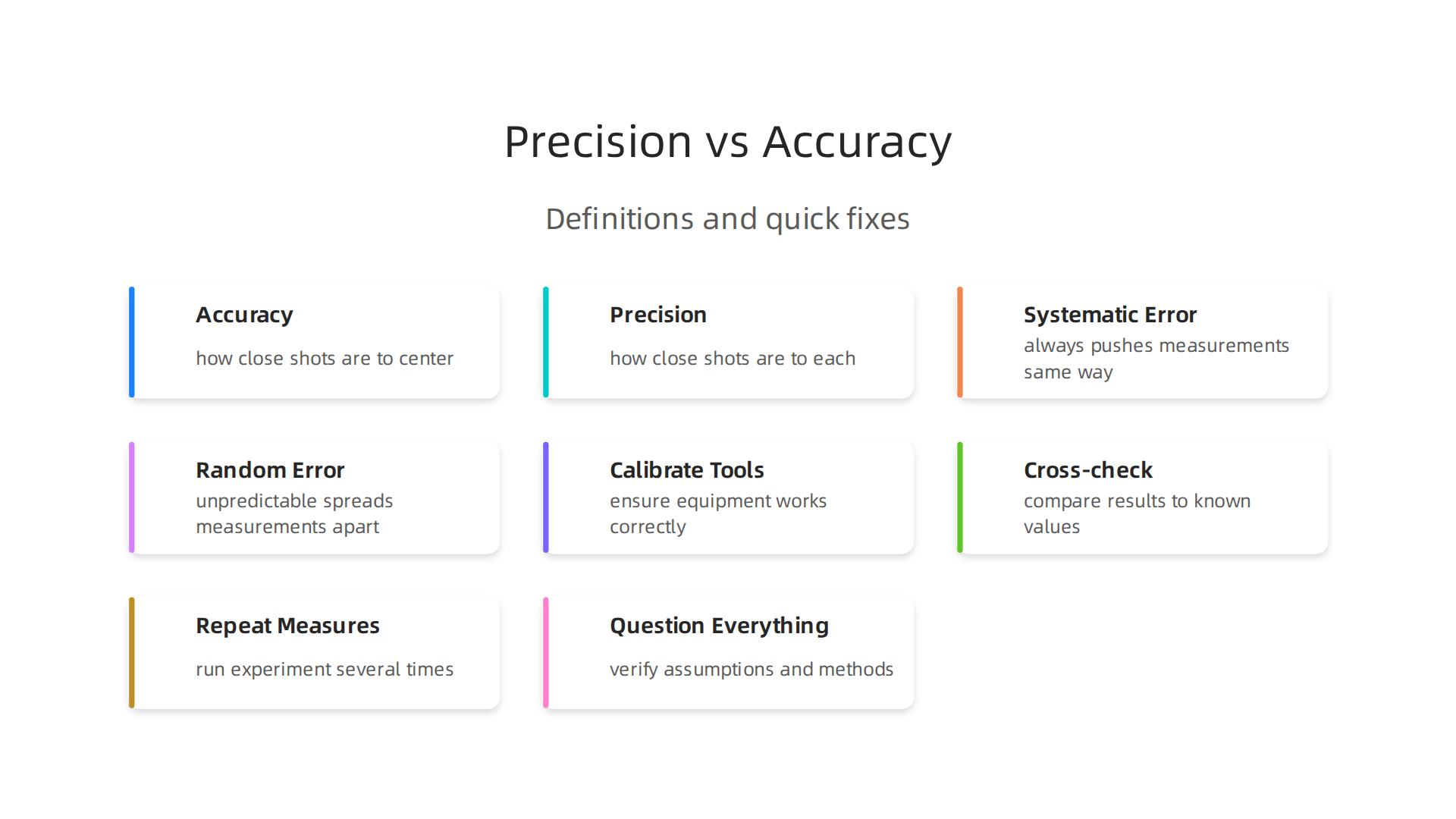 Precision vs Accuracy

Definitions and quick fixes

Accuracy

how close shots are to center

Precision

how close shots are to each

Systematic Error

always pushes measurements same way

Random Error

unpredictable spreads measurements apart

Calibrate Tools

ensure equipment works correctly

Cross-check

compare results to known values

Repeat Measures

run experiment several times

Question Everything

verify assumptions and methods